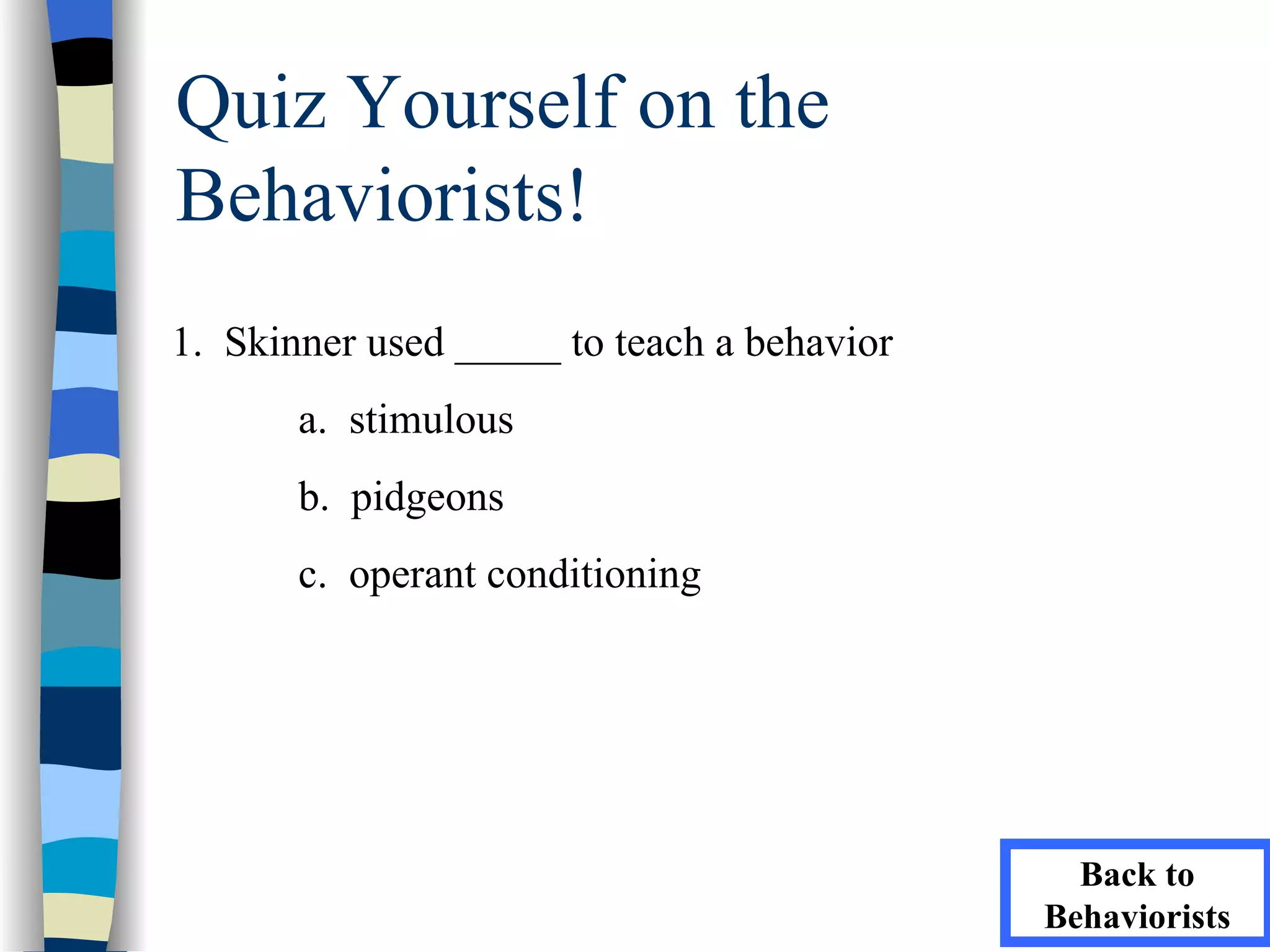 Quiz Yourself on the Behaviorists!

1. Skinner used _____ to teach a behavior

a. stimulous

b. pidgeons

c. operant conditioning

Back to Behaviorists